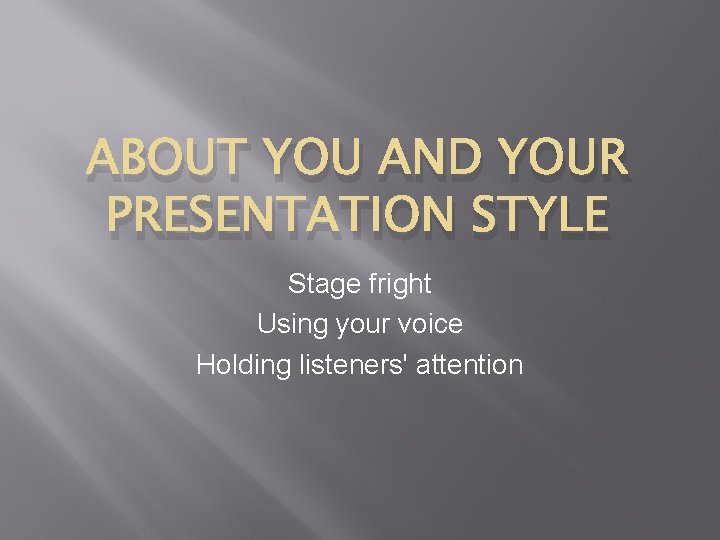 ABOUT YOU AND YOUR PRESENTATION STYLE

Stage fright
Using your voice
Holding listeners' attention